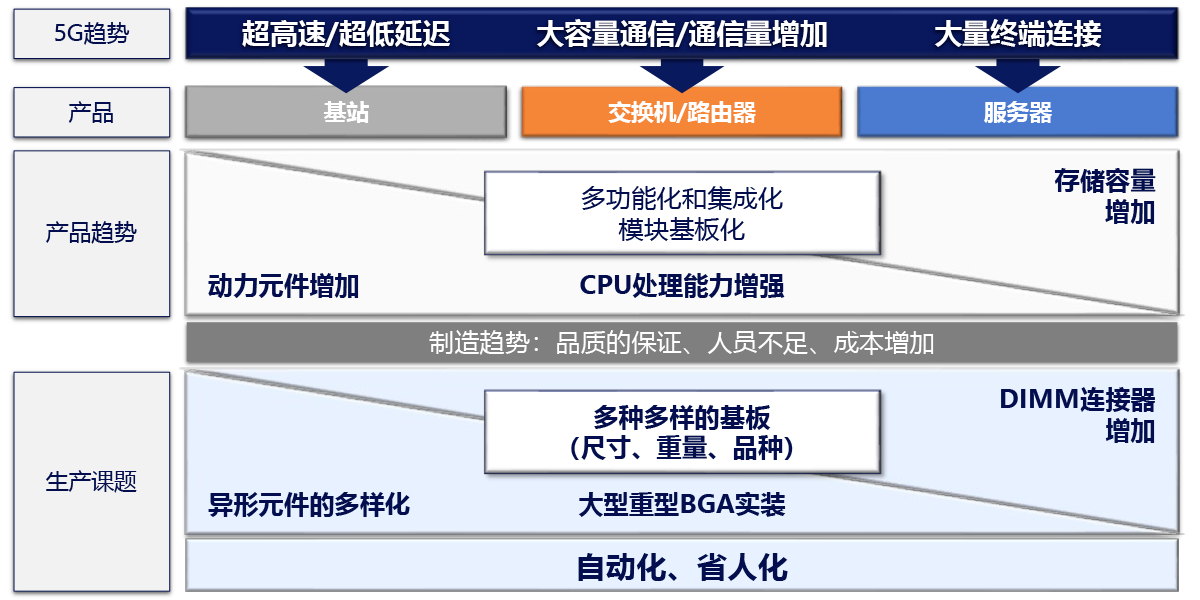 5G趋势

超高速/超低延迟

大容量通信/通信量增加

大量终端连接

产品

基站

交换机/路由器

服务器

产品趋势

多功能化和集成化
模块基板化

存储容量增加

动力元件增加

CPU处理能力增强

制造趋势：品质的保证、人员不足、成本增加

生产课题

多种多样的基板
（尺寸、重量、品种）

DIMM连接器增加

异形元件的多样化

大型重型BGA实装

自动化、省人化